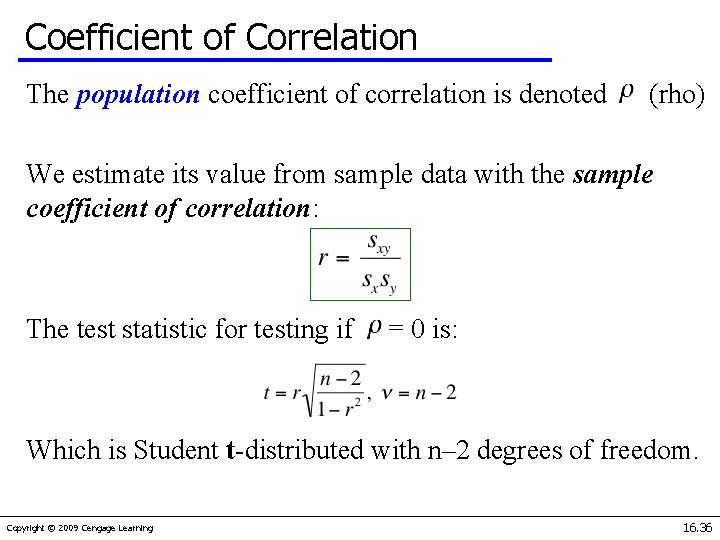 Coefficient of Correlation

The population coefficient of correlation is denoted $\rho$ (rho)

We estimate its value from sample data with the sample coefficient of correlation:

$r = \frac{s_{xy}}{s_x s_y}$

The test statistic for testing if $\rho = 0$ is:

$t = r\sqrt{\frac{n-2}{1-r^2}}, \ \nu = n-2$

Which is Student t-distributed with n–2 degrees of freedom.

Copyright © 2009 Cengage Learning

16.36